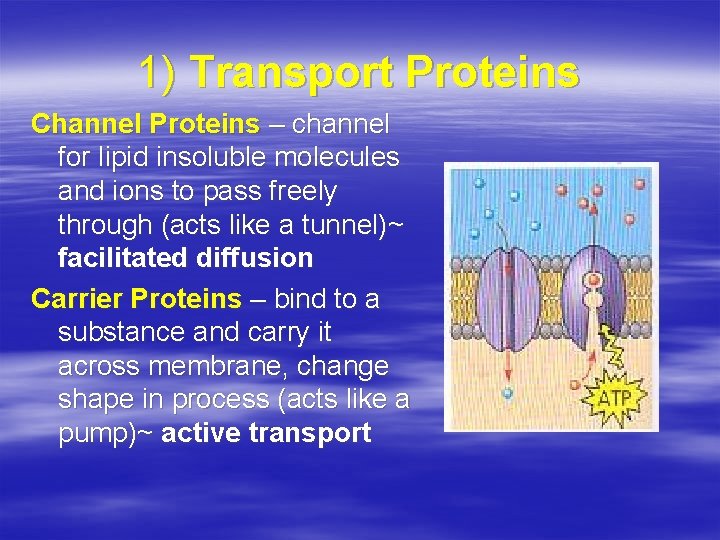 1) Transport Proteins

Channel Proteins – channel for lipid insoluble molecules and ions to pass freely through (acts like a tunnel)~ facilitated diffusion

Carrier Proteins – bind to a substance and carry it across membrane, change shape in process (acts like a pump)~ active transport

ATP